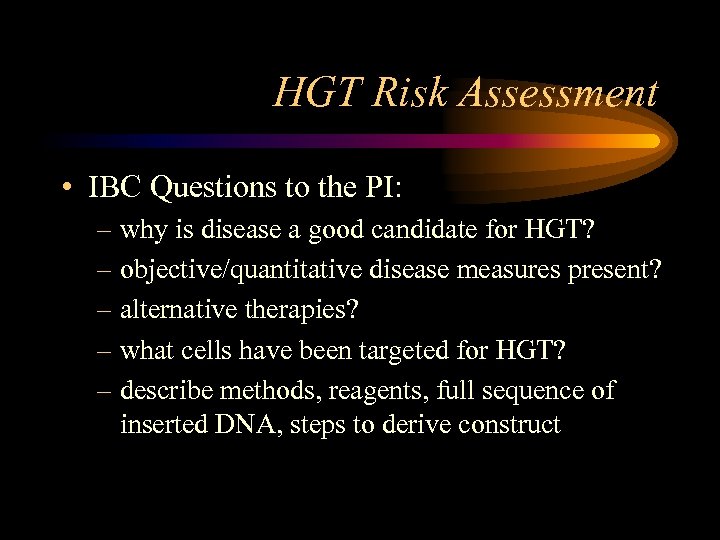 HGT Risk Assessment

• IBC Questions to the PI:
– why is disease a good candidate for HGT?
– objective/quantitative disease measures present?
– alternative therapies?
– what cells have been targeted for HGT?
– describe methods, reagents, full sequence of inserted DNA, steps to derive construct